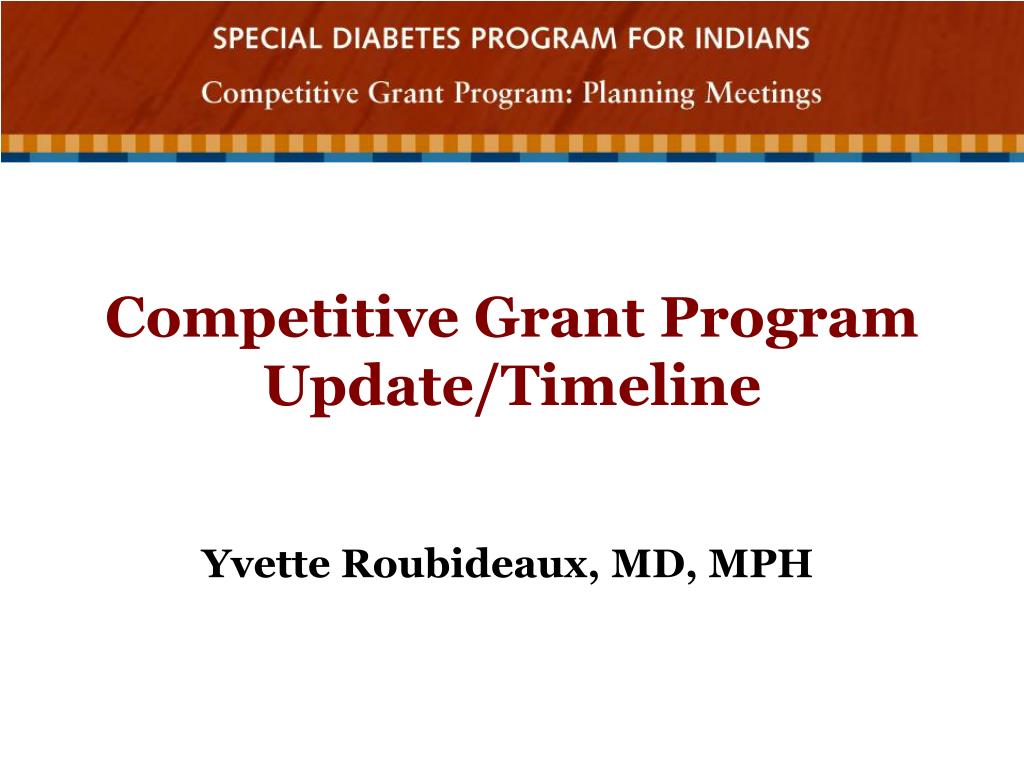 SPECIAL DIABETES PROGRAM FOR INDIANS
Competitive Grant Program: Planning Meetings

Competitive Grant Program Update/Timeline

Yvette Roubideaux, MD, MPH